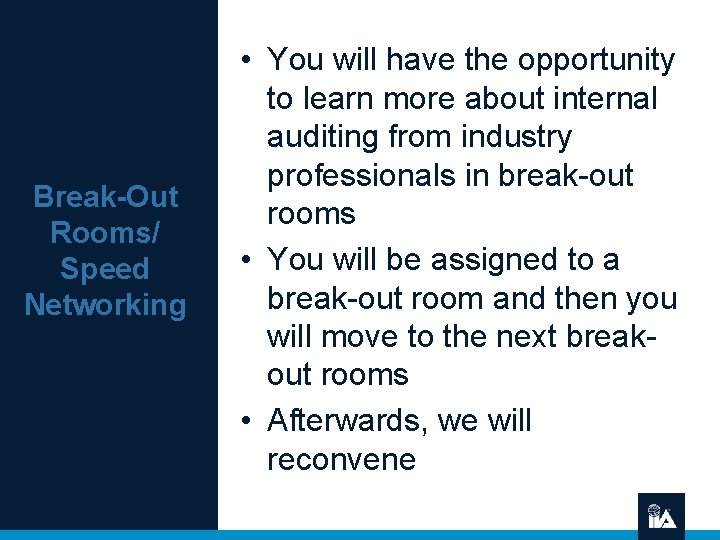 Break-Out Rooms/ Speed Networking

• You will have the opportunity to learn more about internal auditing from industry professionals in break-out rooms

• You will be assigned to a break-out room and then you will move to the next break-out rooms

• Afterwards, we will reconvene

IIA